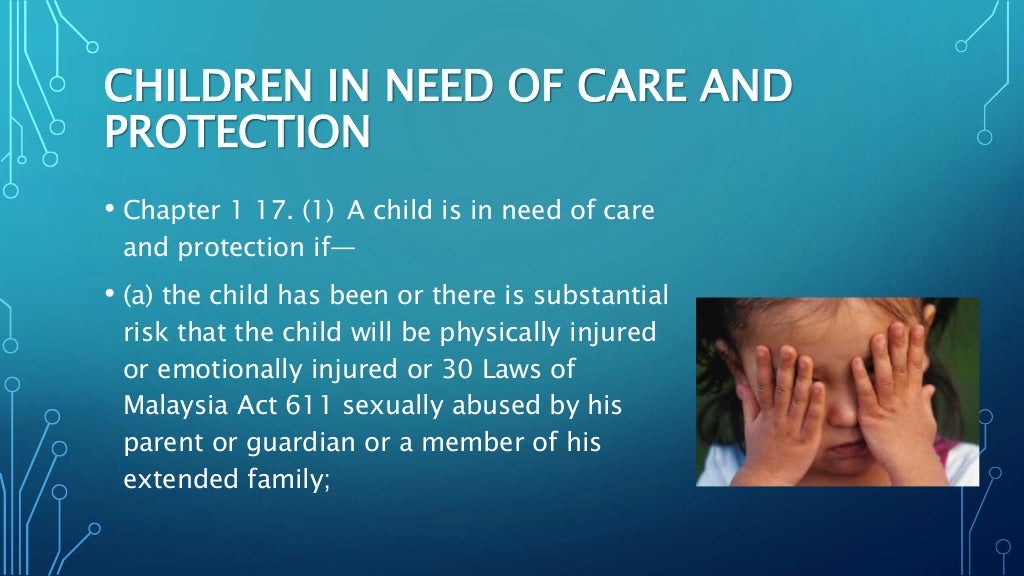 CHILDREN IN NEED OF CARE AND PROTECTION

• Chapter 1 17. (1) A child is in need of care and protection if—

• (a) the child has been or there is substantial risk that the child will be physically injured or emotionally injured or 30 Laws of Malaysia Act 611 sexually abused by his parent or guardian or a member of his extended family;